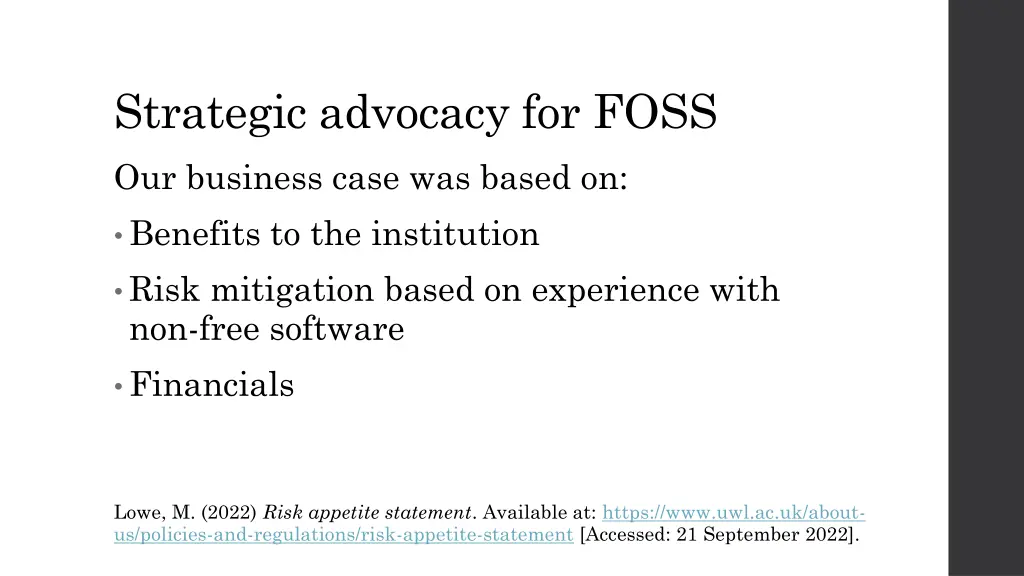 Strategic advocacy for FOSS

Our business case was based on:

• Benefits to the institution

• Risk mitigation based on experience with non-free software

• Financials

Lowe, M. (2022) Risk appetite statement. Available at: https://www.uwl.ac.uk/about-us/policies-and-regulations/risk-appetite-statement [Accessed: 21 September 2022].